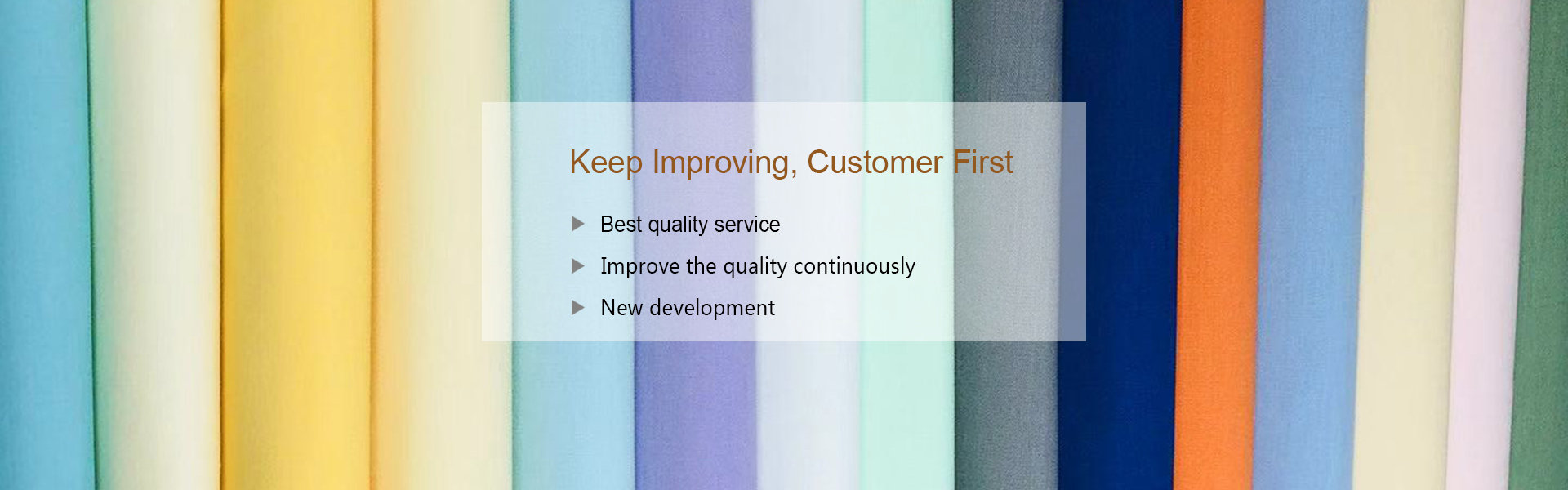 Keep Improving, Customer First

▶ Best quality service
▶ Improve the quality continuously
▶ New development